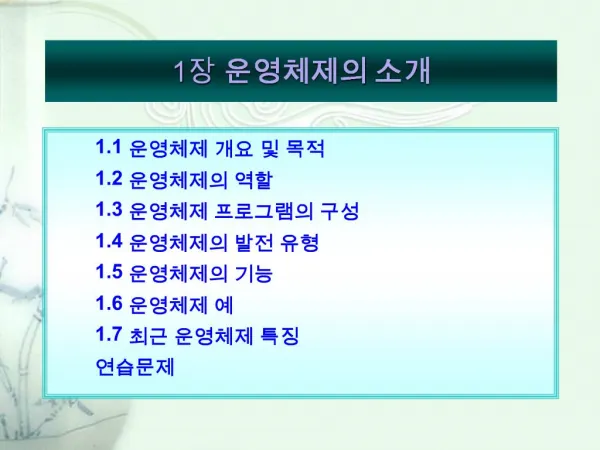 1장 운영체제의 소개

1.1 운영체제 개요 및 목적
1.2 운영체제의 역할
1.3 운영체제 프로그램의 구성
1.4 운영체제의 발전 유형
1.5 운영체제의 기능
1.6 운영체제 예
1.7 최근 운영체제 특징
연습문제